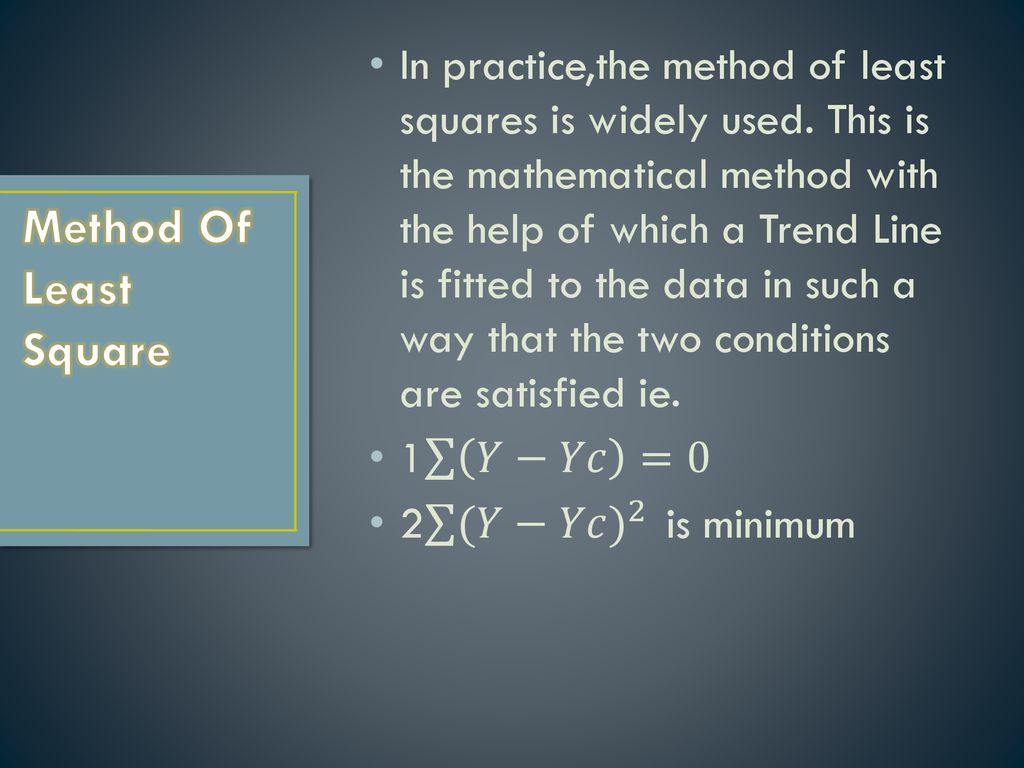 Method Of Least Square

• In practice,the method of least squares is widely used. This is the mathematical method with the help of which a Trend Line is fitted to the data in such a way that the two conditions are satisfied ie.

• 1$\sum(Y - Yc) = 0$

• 2$\sum(Y - Yc)^2$ is minimum